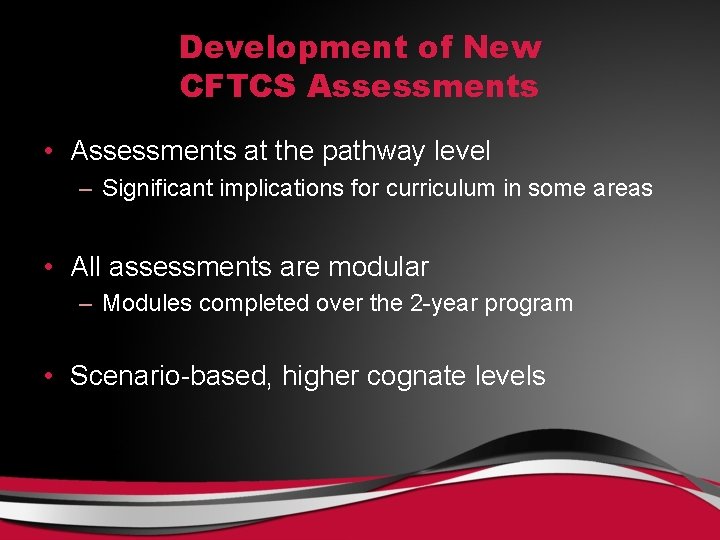 Development of New CFTCS Assessments

• Assessments at the pathway level
– Significant implications for curriculum in some areas

• All assessments are modular
– Modules completed over the 2-year program

• Scenario-based, higher cognate levels